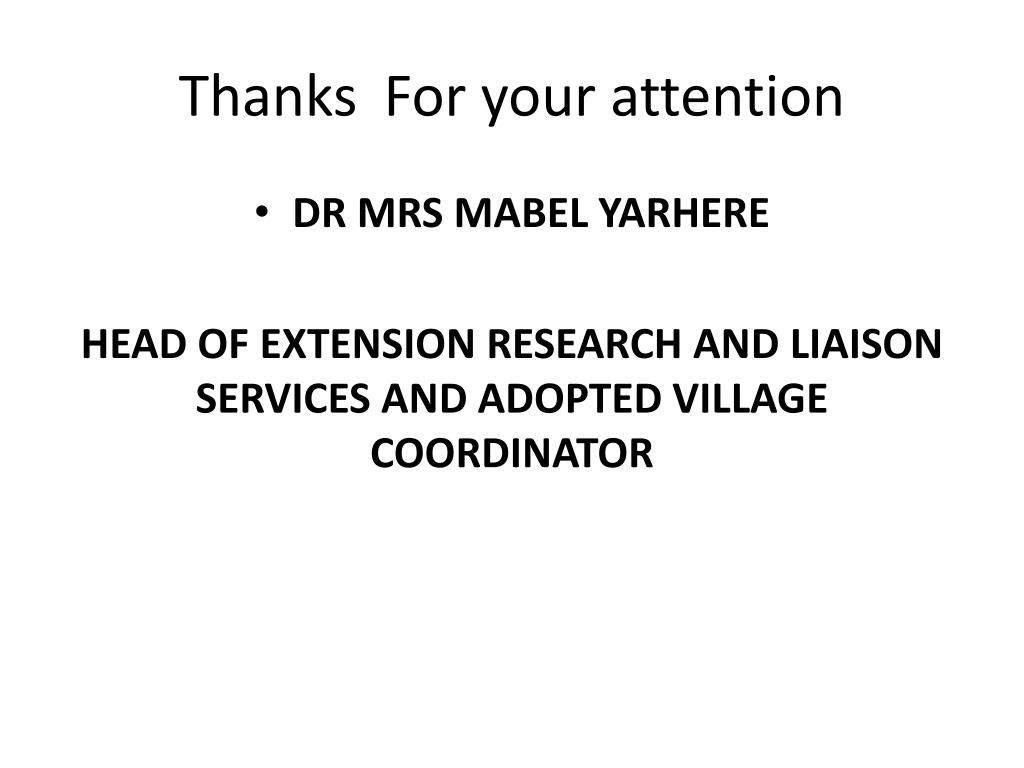 Thanks  For your attention

• DR MRS MABEL YARHERE

HEAD OF EXTENSION RESEARCH AND LIAISON SERVICES AND ADOPTED VILLAGE COORDINATOR